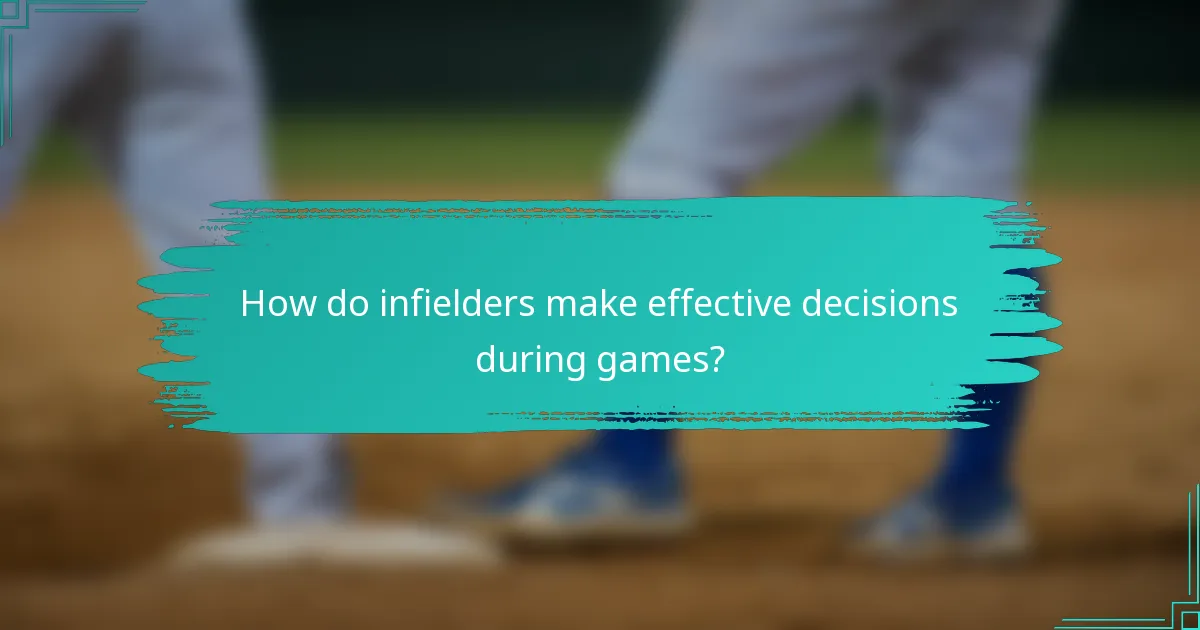 How do infielders make effective decisions during games?